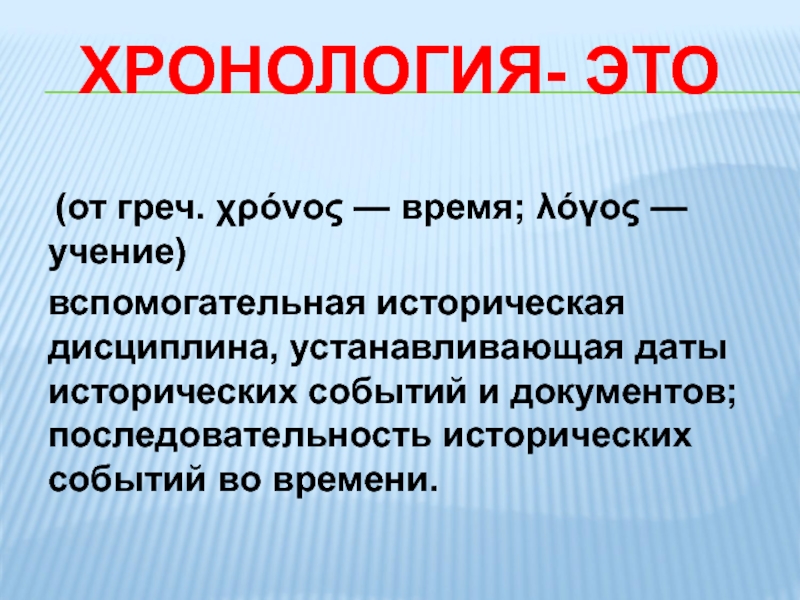 ХРОНОЛОГИЯ- ЭТО

(от греч. χρόνος — время; λόγος — учение)

вспомогательная историческая дисциплина, устанавливающая даты исторических событий и документов; последовательность исторических событий во времени.